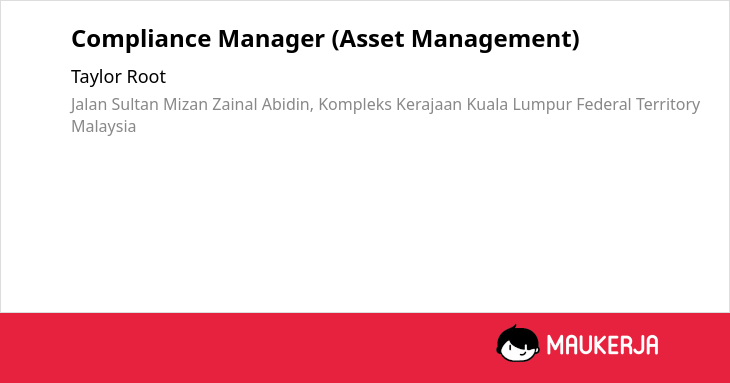 Compliance Manager (Asset Management)

Taylor Root

Jalan Sultan Mizan Zainal Abidin, Kompleks Kerajaan Kuala Lumpur Federal Territory Malaysia

MAUKERJA